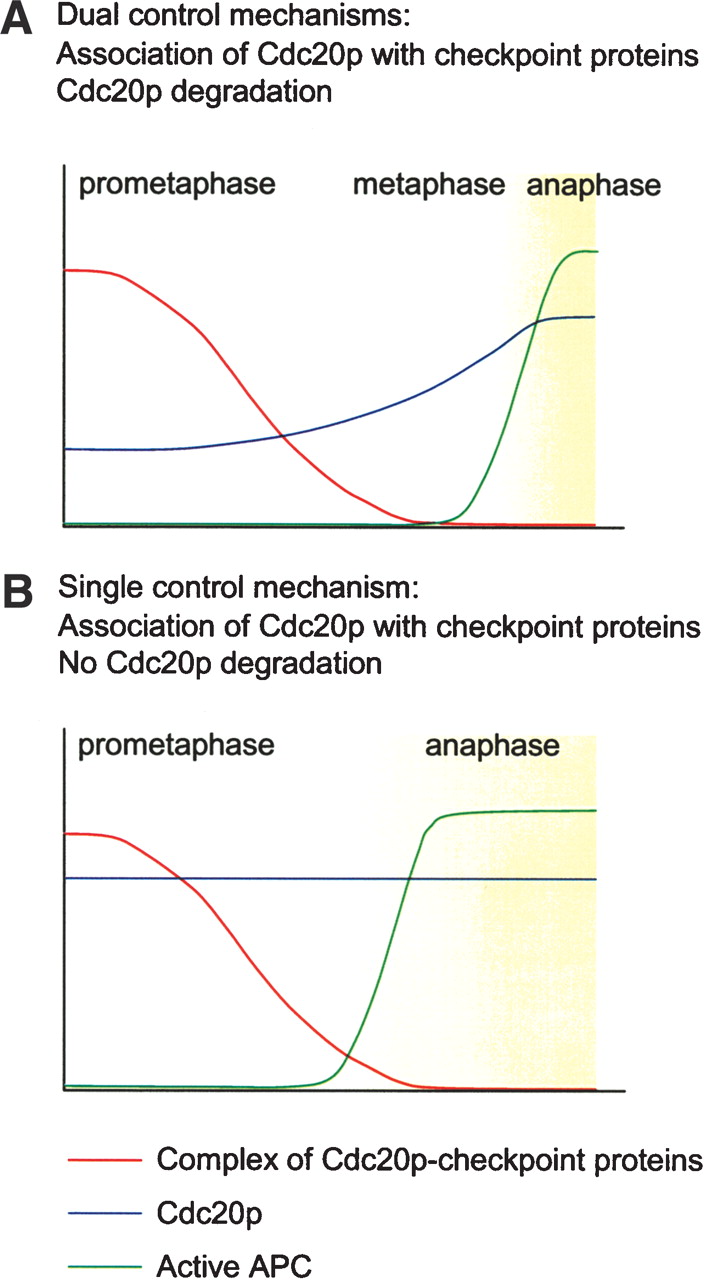 A Dual control mechanisms:
Association of Cdc20p with checkpoint proteins
Cdc20p degradation

prometaphase metaphase anaphase

B Single control mechanism:
Association of Cdc20p with checkpoint proteins
No Cdc20p degradation

prometaphase anaphase

Complex of Cdc20p-checkpoint proteins
Cdc20p
Active APC